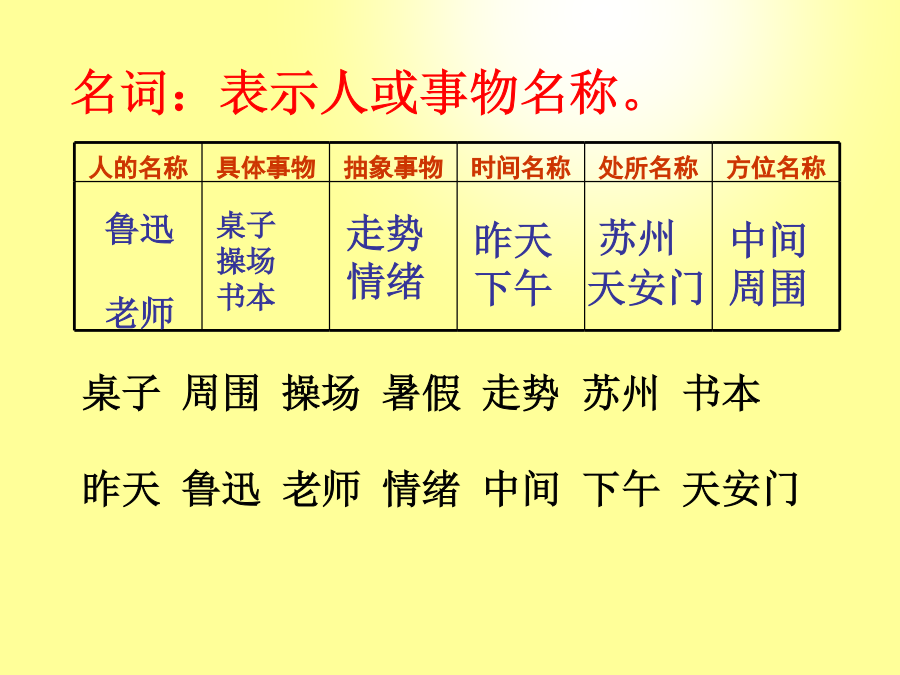 名词：表示人或事物名称。

| 人的名称 | 具体事物 | 抽象事物 | 时间名称 | 处所名称 | 方位名称 |
|---|---|---|---|---|---|
| 鲁迅 老师 | 桌子 操场 书本 | 走势 情绪 | 昨天 下午 | 苏州 天安门 | 中间 周围 |

桌子 周围 操场 暑假 走势 苏州 书本

昨天 鲁迅 老师 情绪 中间 下午 天安门